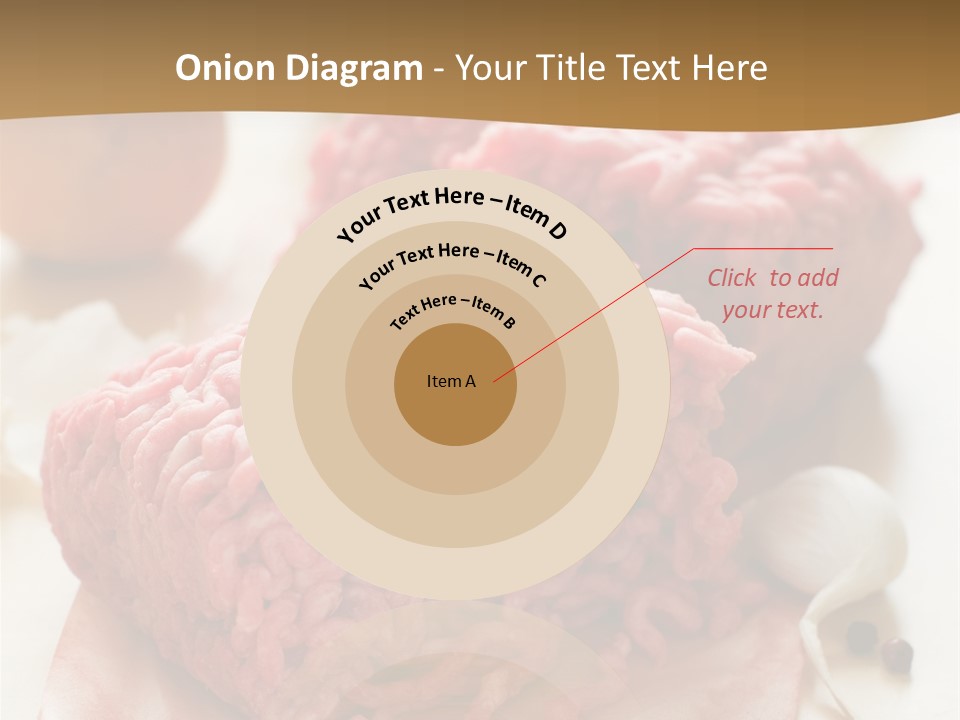 Onion Diagram - Your Title Text Here

Your Text Here – Item D

Your Text Here – Item C

Text Here – Item B

Item A

Click to add your text.